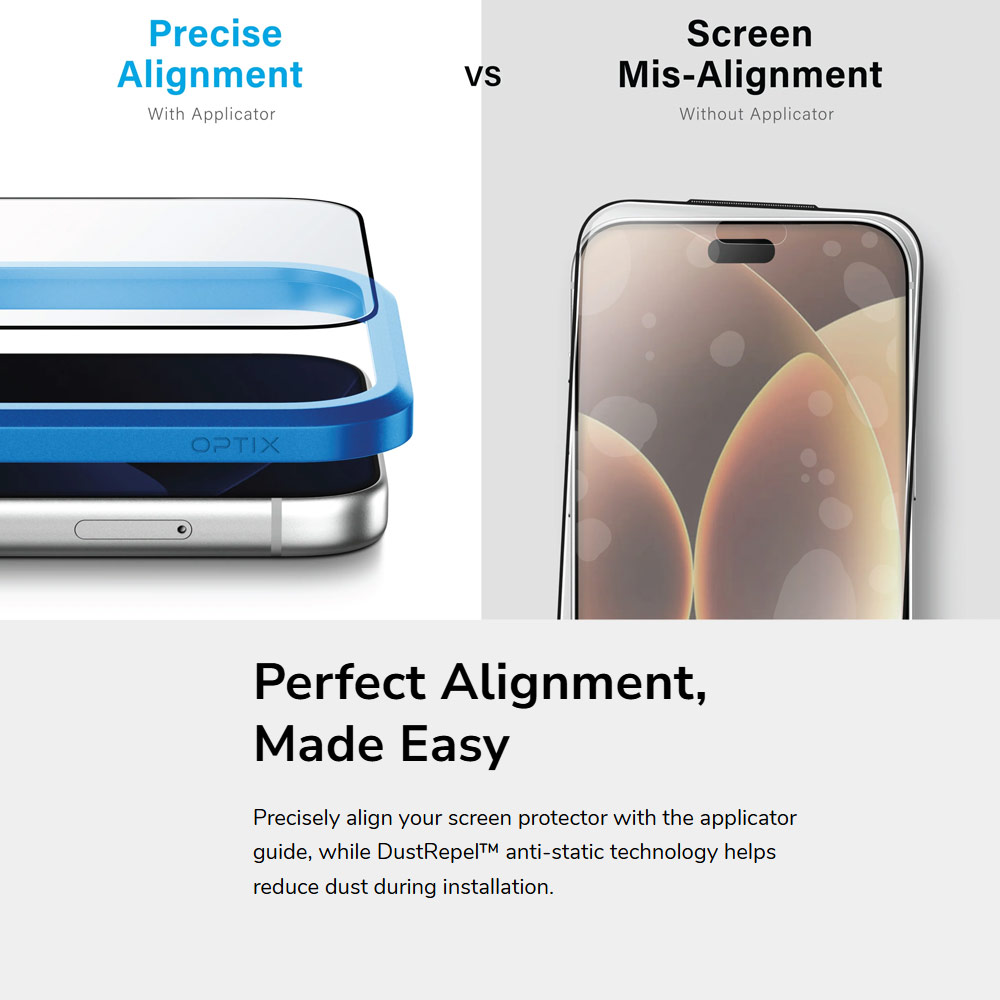 Precise
Alignment
With Applicator

VS

Screen
Mis-Alignment
Without Applicator

OPTIX

Perfect Alignment,
Made Easy

Precisely align your screen protector with the applicator guide, while DustRepel™ anti-static technology helps reduce dust during installation.